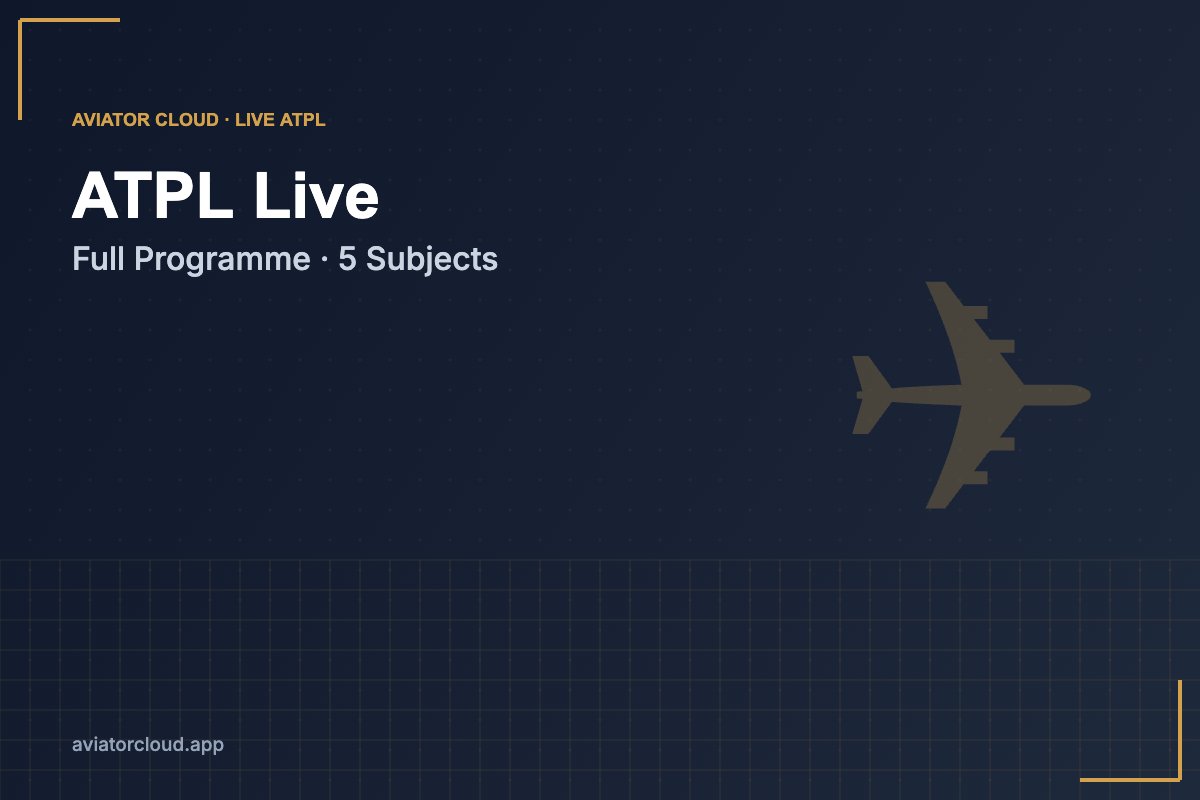 AVIATOR CLOUD · LIVE ATPL

ATPL Live

Full Programme · 5 Subjects

aviatorcloud.app